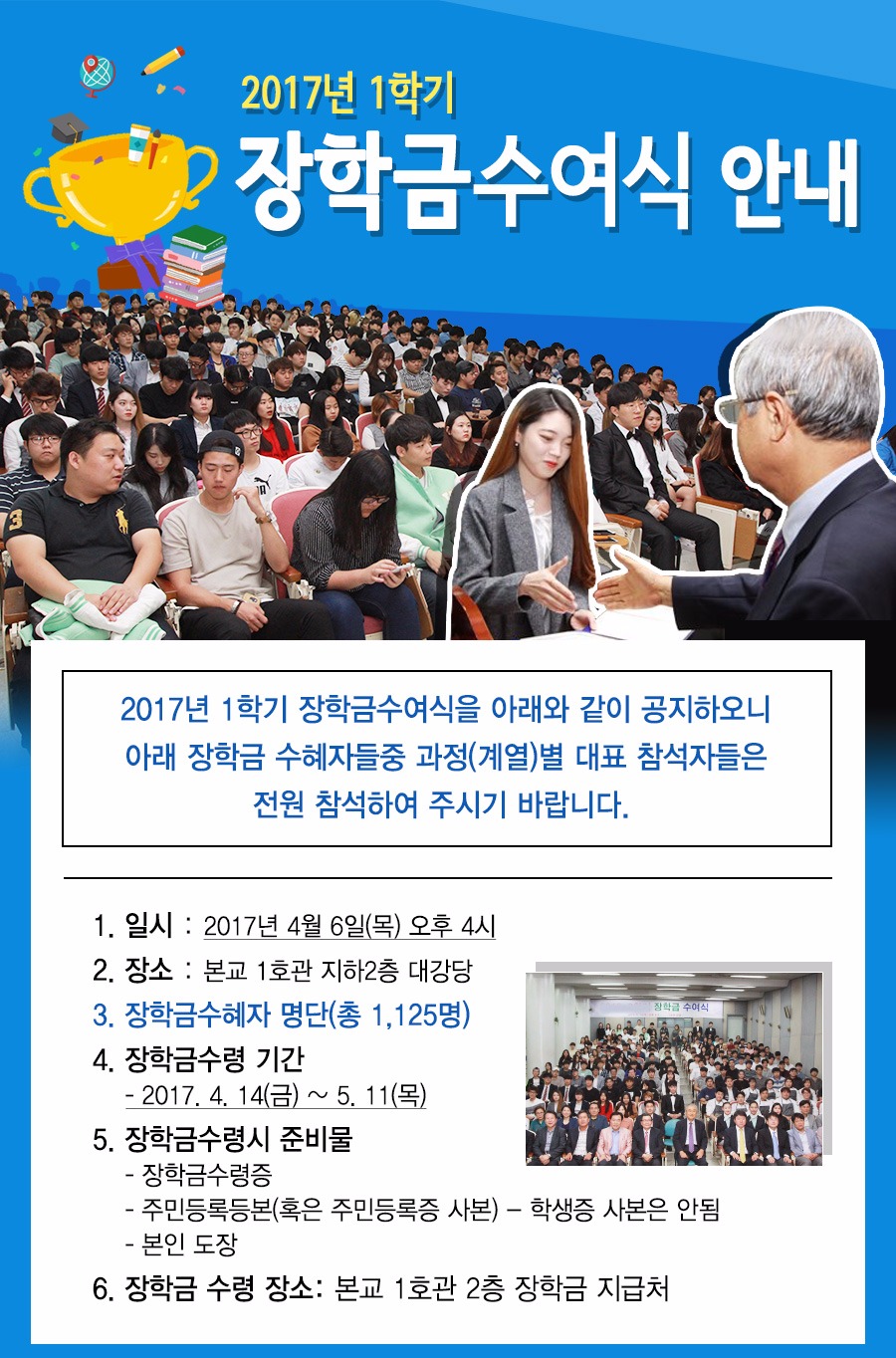 2017년 1학기
장학금수여식 안내

2017년 1학기 장학금수여식을 아래와 같이 공지하오니 아래 장학금 수혜자들중 과정(계열)별 대표 참석자들은 전원 참석하여 주시기 바랍니다.

1. 일시 : 2017년 4월 6일(목) 오후 4시
2. 장소 : 본교 1호관 지하2층 대강당
3. 장학금수혜자 명단(총 1,125명)
4. 장학금수령 기간
- 2017. 4. 14(금) ~ 5. 11(목)
5. 장학금수령시 준비물
- 장학금수령증
- 주민등록등본(혹은 주민등록증 사본) – 학생증 사본은 안됨
- 본인 도장
6. 장학금 수령 장소: 본교 1호관 2층 장학금 지급처

장학금 수여식